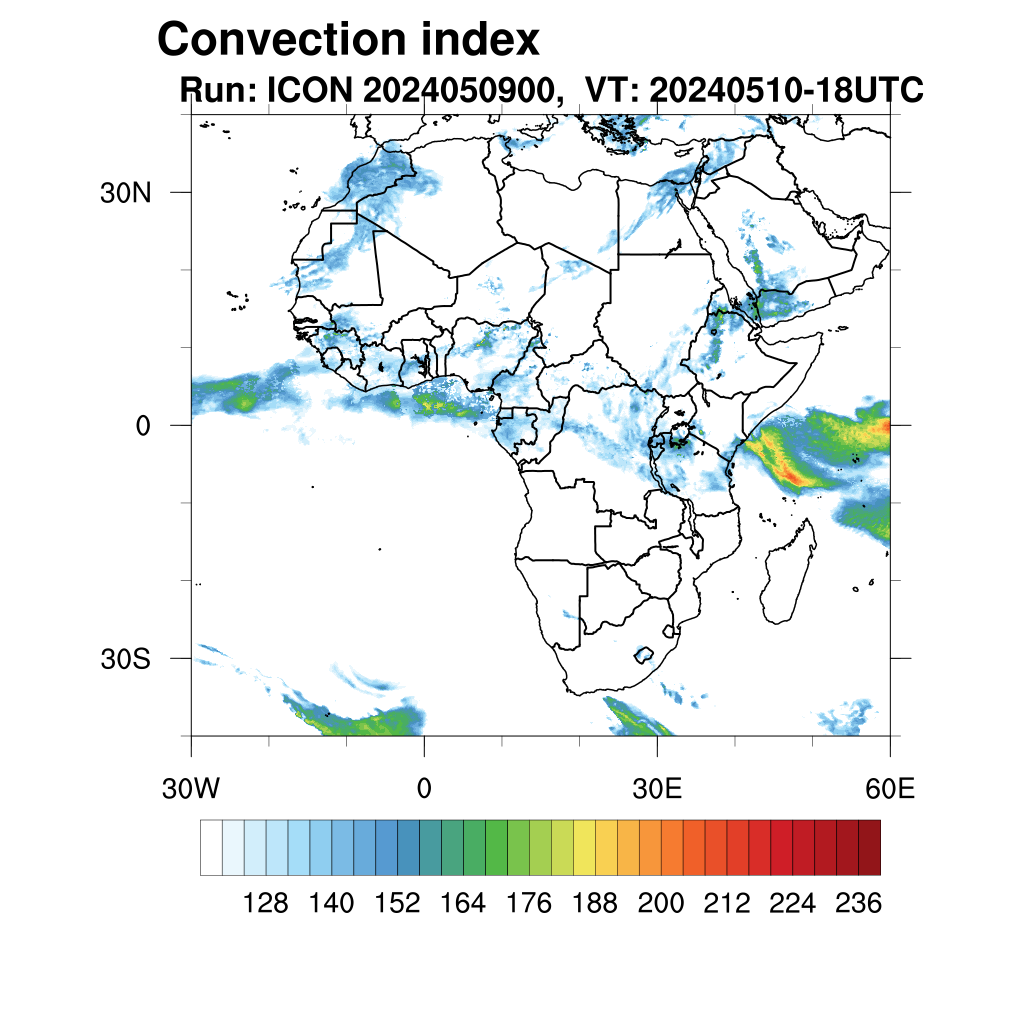 Convection index
Run: ICON 2024050900, VT: 20240510-18UTC

30N
0
30S

30W
0
30E
60E

128 140 152 164 176 188 200 212 224 236